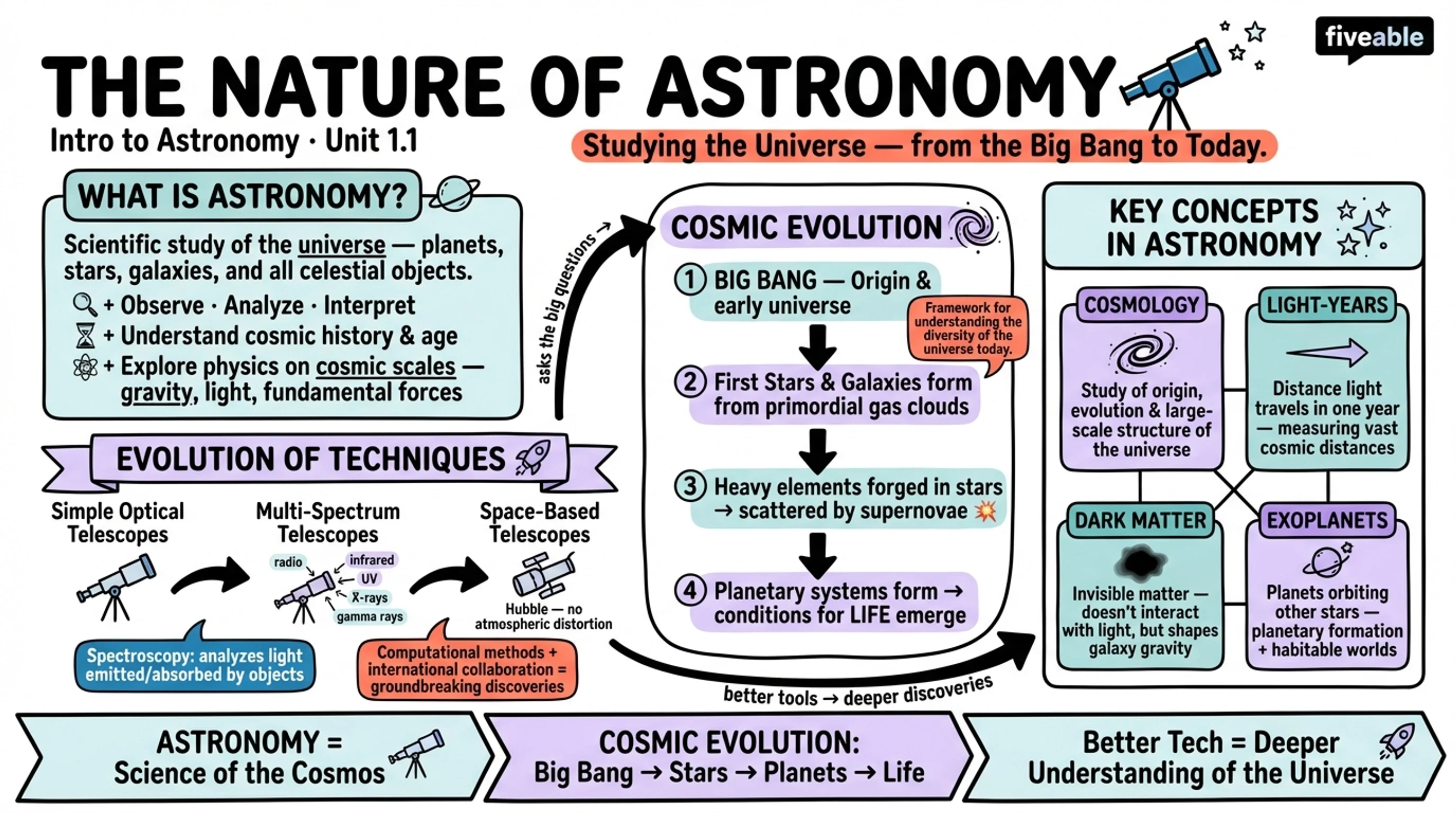 fiveable

THE NATURE OF ASTRONOMY

Intro to Astronomy · Unit 1.1

Studying the Universe — from the Big Bang to Today.

WHAT IS ASTRONOMY?

Scientific study of the universe — planets, stars, galaxies, and all celestial objects.

+ Observe · Analyze · Interpret

+ Understand cosmic history & age

+ Explore physics on cosmic scales — gravity, light, fundamental forces

asks the big questions →

EVOLUTION OF TECHNIQUES

Simple Optical Telescopes

Multi-Spectrum Telescopes

radio

infrared

UV

X-rays

gamma rays

Space-Based Telescopes

Hubble — no atmospheric distortion

Spectroscopy: analyzes light emitted/absorbed by objects

Computational methods + international collaboration = groundbreaking discoveries

COSMIC EVOLUTION

1 BIG BANG — Origin & early universe

Framework for understanding the diversity of the universe today.

2 First Stars & Galaxies form from primordial gas clouds

3 Heavy elements forged in stars → scattered by supernovae

4 Planetary systems form → conditions for LIFE emerge

better tools → deeper discoveries

KEY CONCEPTS IN ASTRONOMY

COSMOLOGY

Study of origin, evolution & large-scale structure of the universe

LIGHT-YEARS

Distance light travels in one year — measuring vast cosmic distances

DARK MATTER

Invisible matter — doesn't interact with light, but shapes galaxy gravity

EXOPLANETS

Planets orbiting other stars — planetary formation + habitable worlds

ASTRONOMY = Science of the Cosmos

COSMIC EVOLUTION: Big Bang → Stars → Planets → Life

Better Tech = Deeper Understanding of the Universe